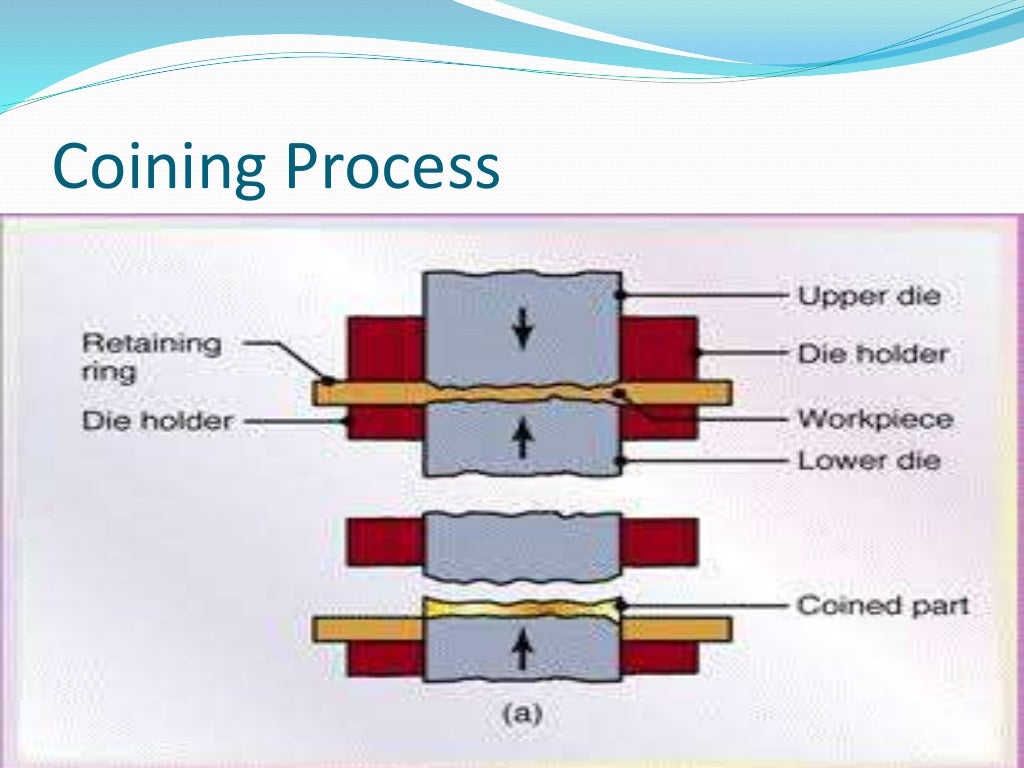 Coining Process

Retaining ring

Die holder

Upper die

Die holder

Workpiece

Lower die

Coined part

(a)